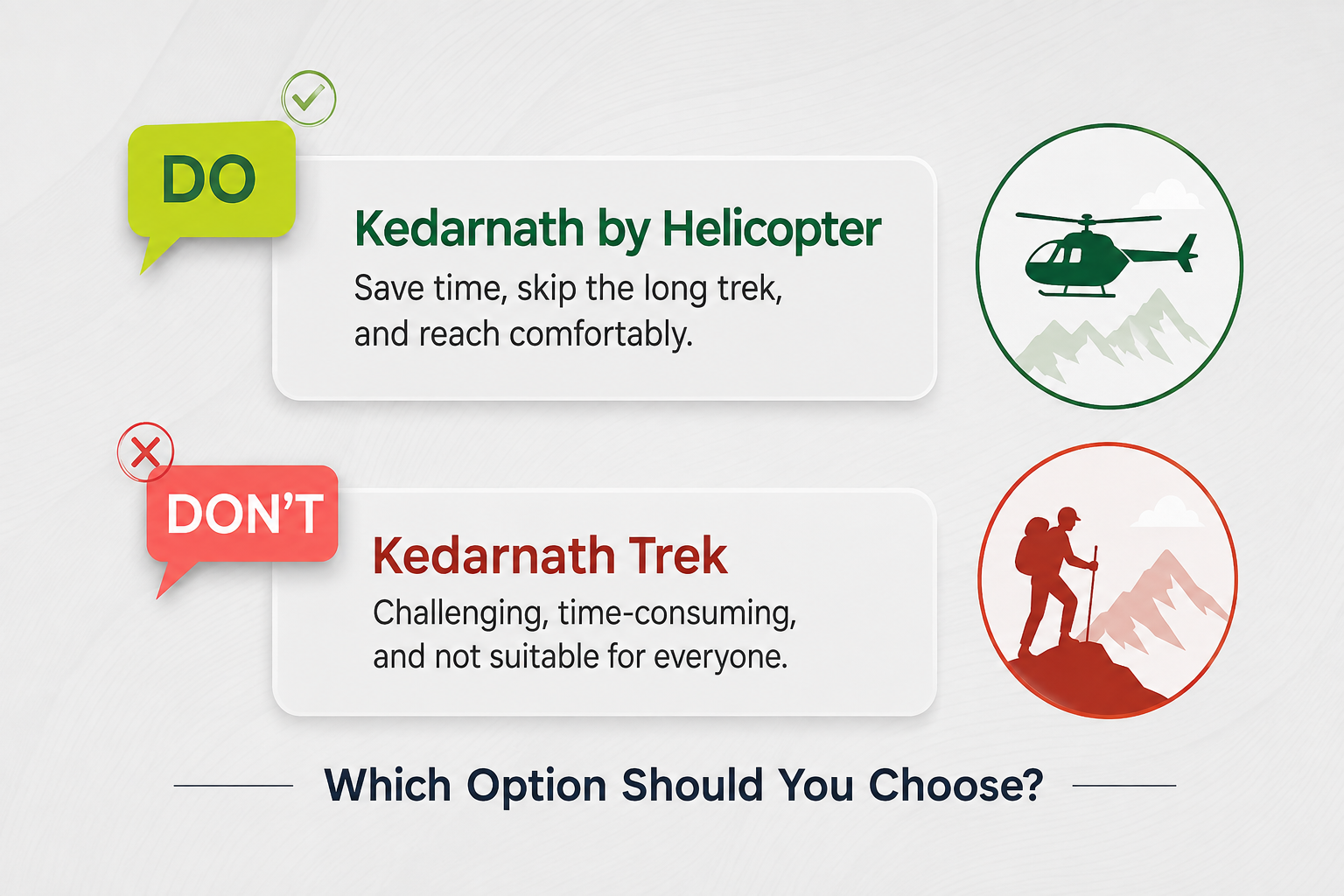 DO

Kedarnath by Helicopter

Save time, skip the long trek, and reach comfortably.

DON'T

Kedarnath Trek

Challenging, time-consuming, and not suitable for everyone.

Which Option Should You Choose?